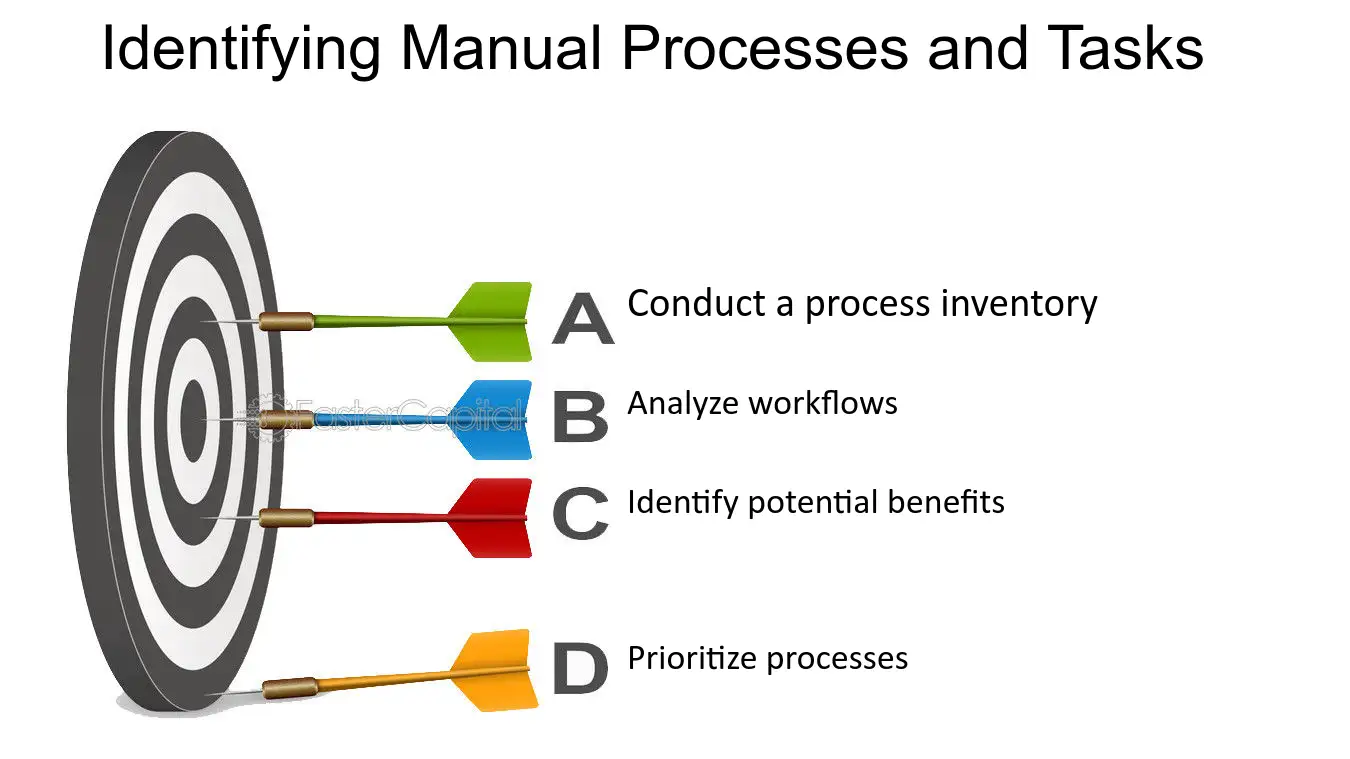 Identifying Manual Processes and Tasks

A Conduct a process inventory

B Analyze workflows

C Identify potential benefits

D Prioritize processes

FasterCapital